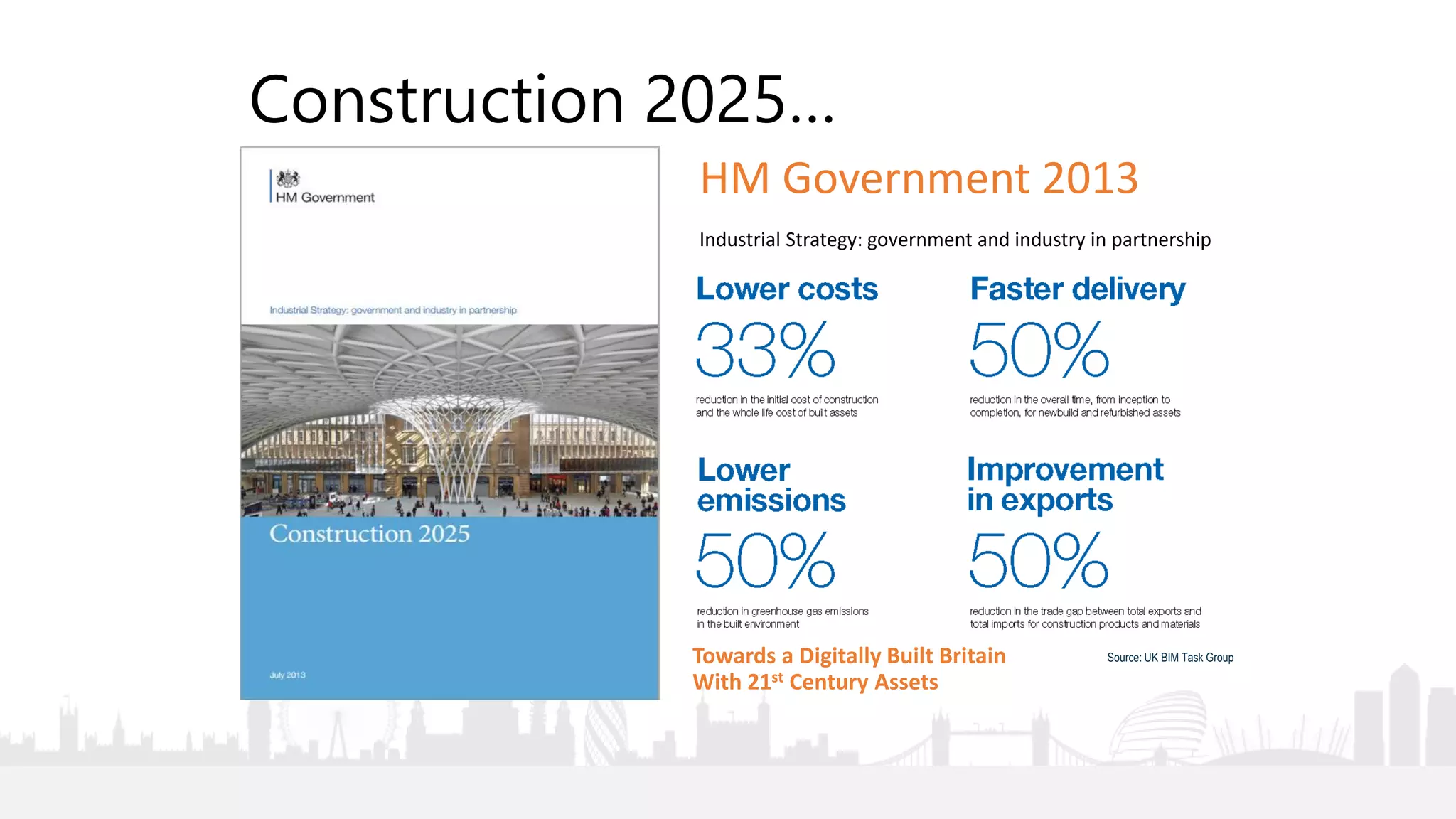 Construction 2025...

HM Government

Industrial Strategy: government and industry in partnership

Construction 2025

July 2013

HM Government 2013

Industrial Strategy: government and industry in partnership

Lower costs
33%
reduction in the initial cost of construction and the whole life cost of built assets

Faster delivery
50%
reduction in the overall time, from inception to completion, for newbuild and refurbished assets

Lower emissions
50%
reduction in greenhouse gas emissions in the built environment

Improvement in exports
50%
reduction in the trade gap between total exports and total imports for construction products and materials

Towards a Digitally Built Britain
With 21$^{st}$ Century Assets

Source: UK BIM Task Group